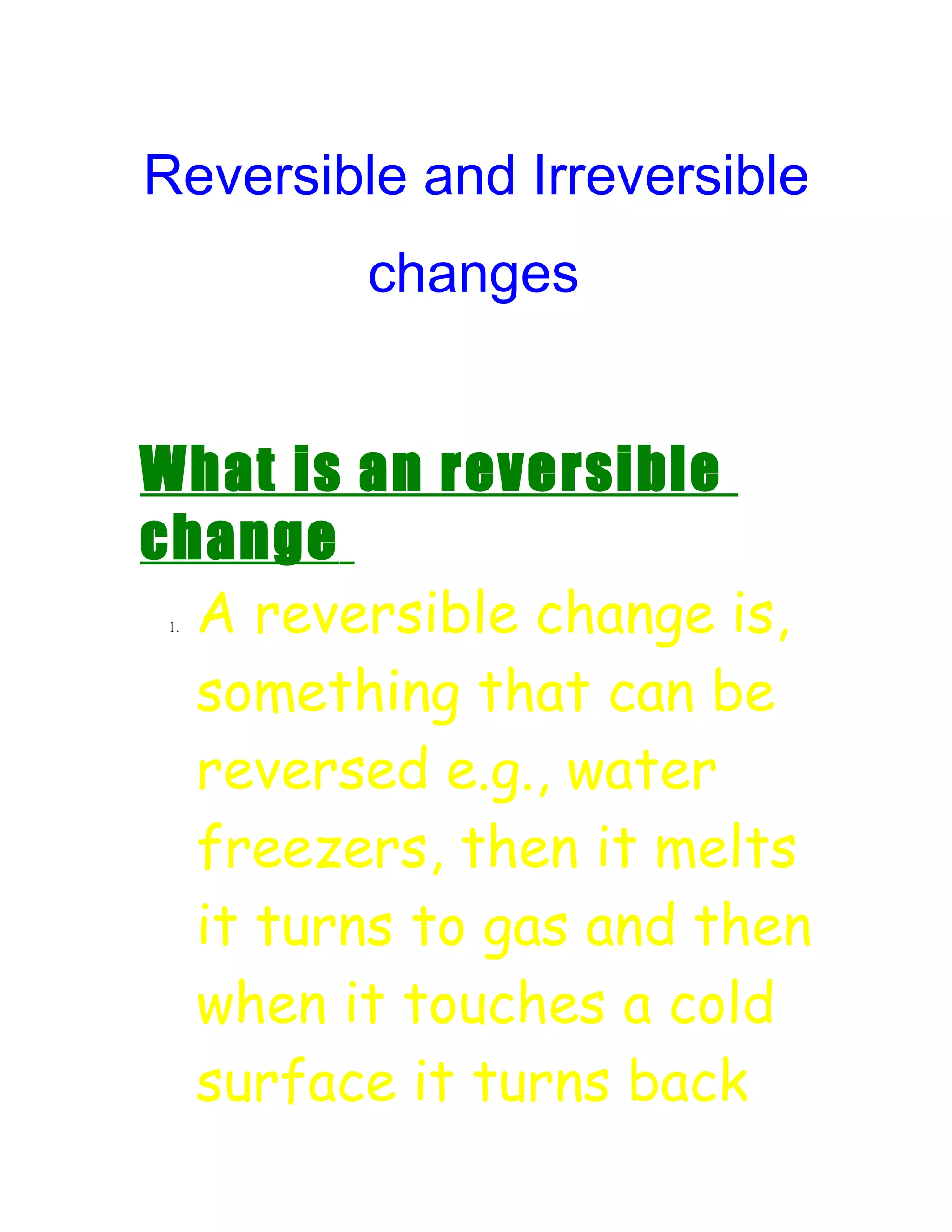 Reversible and Irreversible changes

What is an reversible change

1. A reversible change is, something that can be reversed e.g., water freezers, then it melts it turns to gas and then when it touches a cold surface it turns back